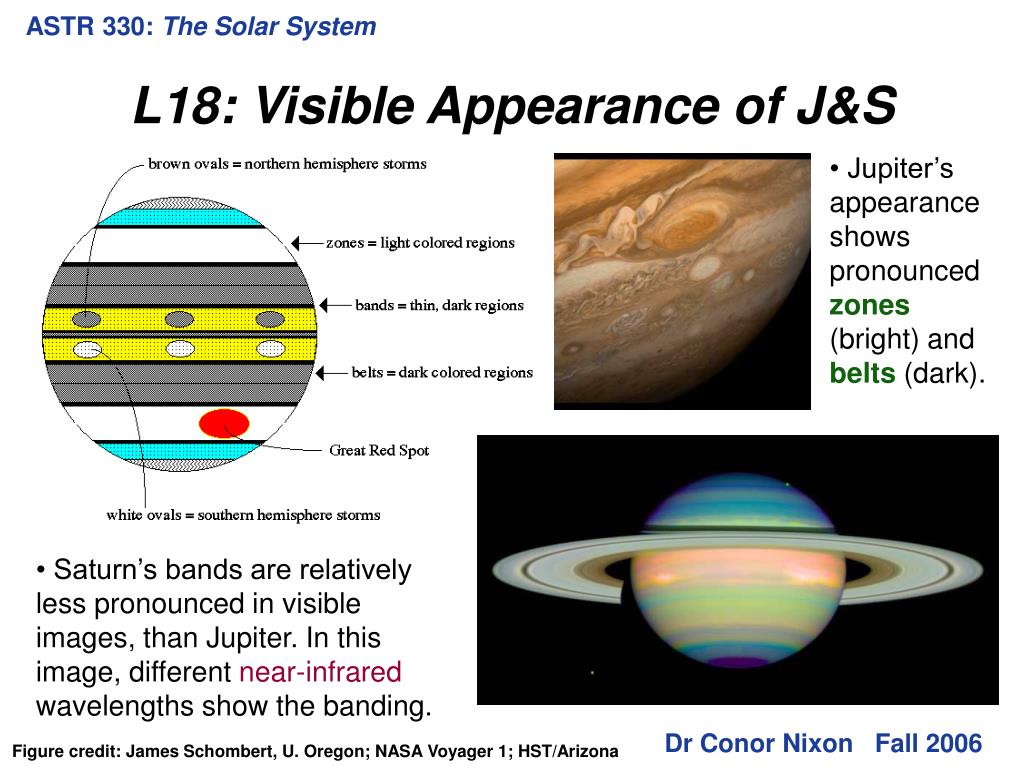 ASTR 330: The Solar System

L18: Visible Appearance of J&S

brown ovals = northern hemisphere storms

zones = light colored regions

bands = thin, dark regions

belts = dark colored regions

Great Red Spot

white ovals = southern hemisphere storms

• Jupiter's appearance shows pronounced zones (bright) and belts (dark).

• Saturn's bands are relatively less pronounced in visible images, than Jupiter. In this image, different near-infrared wavelengths show the banding.

Figure credit: James Schombert, U. Oregon; NASA Voyager 1; HST/Arizona

Dr Conor Nixon Fall 2006